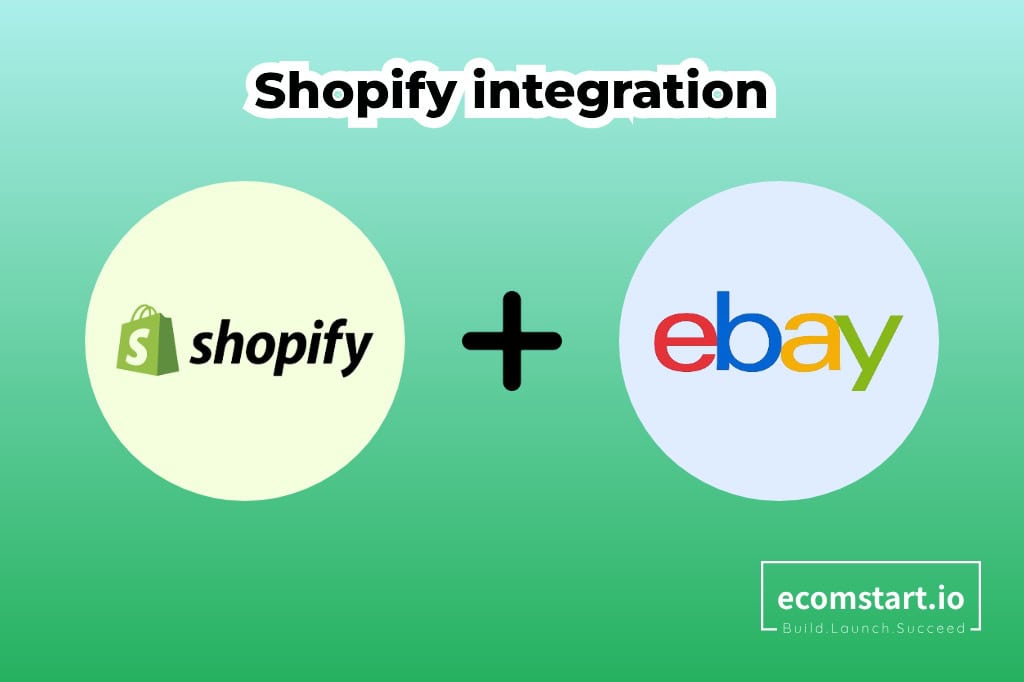 Shopify integration

shopify

+

ebay

ecomstart.io
Build.Launch.Succeed